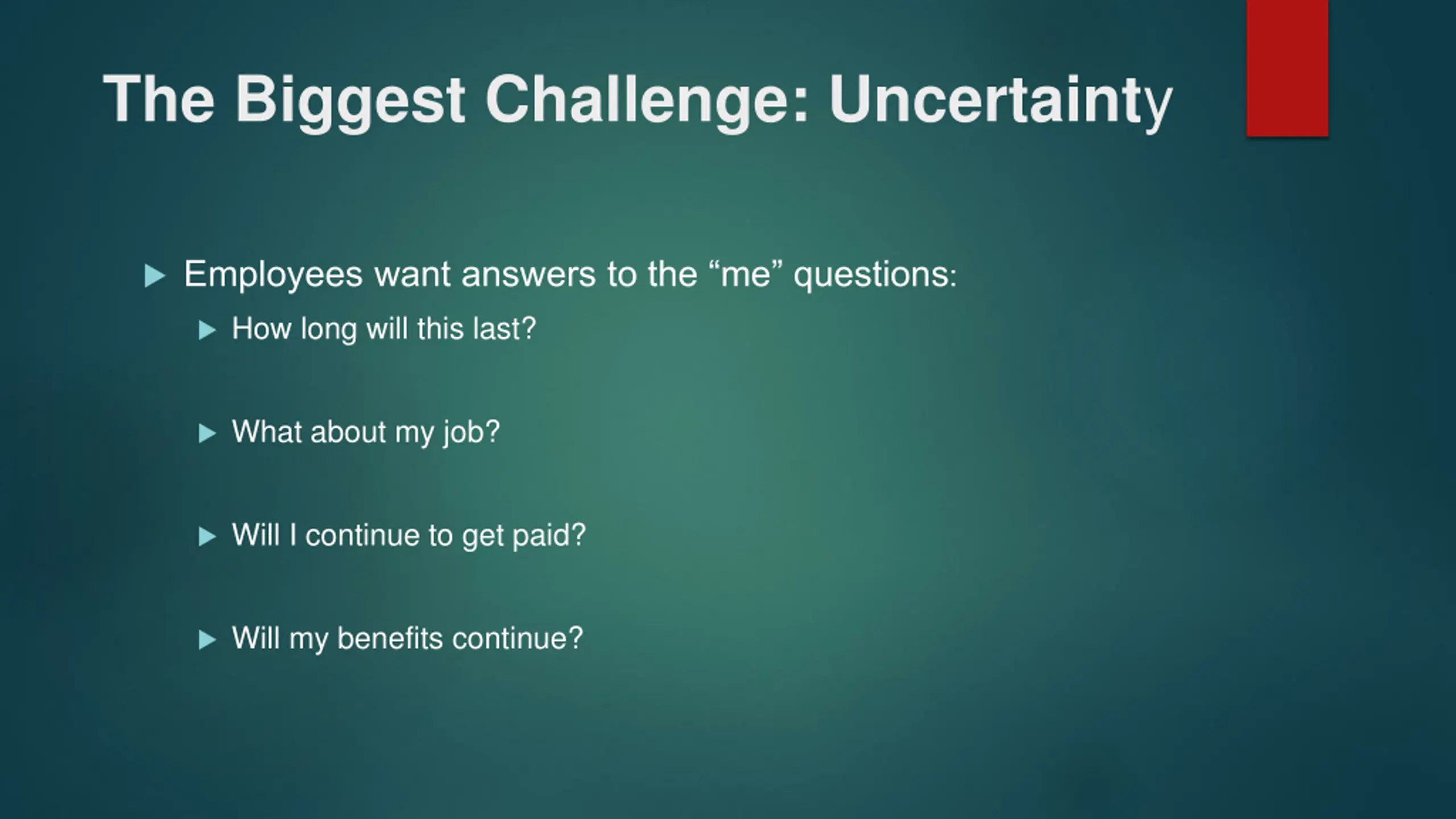 The Biggest Challenge: Uncertainty

Employees want answers to the “me” questions:

How long will this last?

What about my job?

Will I continue to get paid?

Will my benefits continue?